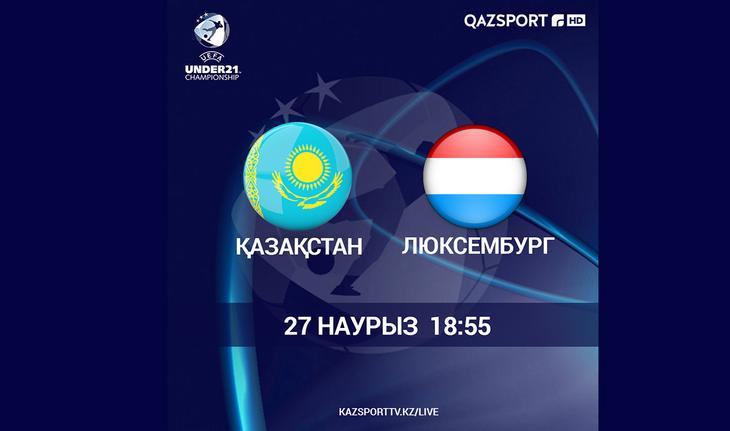 UEFA
UNDER21
CHAMPIONSHIP

QAZSPORT HD

ҚАЗАҚСТАН

ЛЮКСЕМБУРГ

27 НАУРЫЗ 18:55

KAZSPORTTV.KZ/LIVE